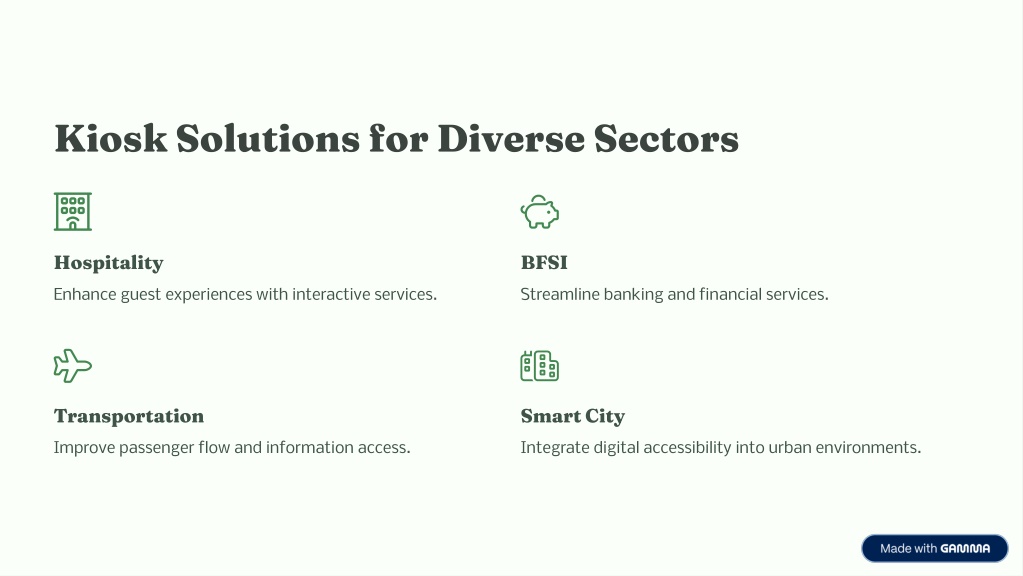 Kiosk Solutions for Diverse Sectors

Hospitality

Enhance guest experiences with interactive services.

BFSI

Streamline banking and financial services.

Transportation

Improve passenger flow and information access.

Smart City

Integrate digital accessibility into urban environments.

Made with GAMMA